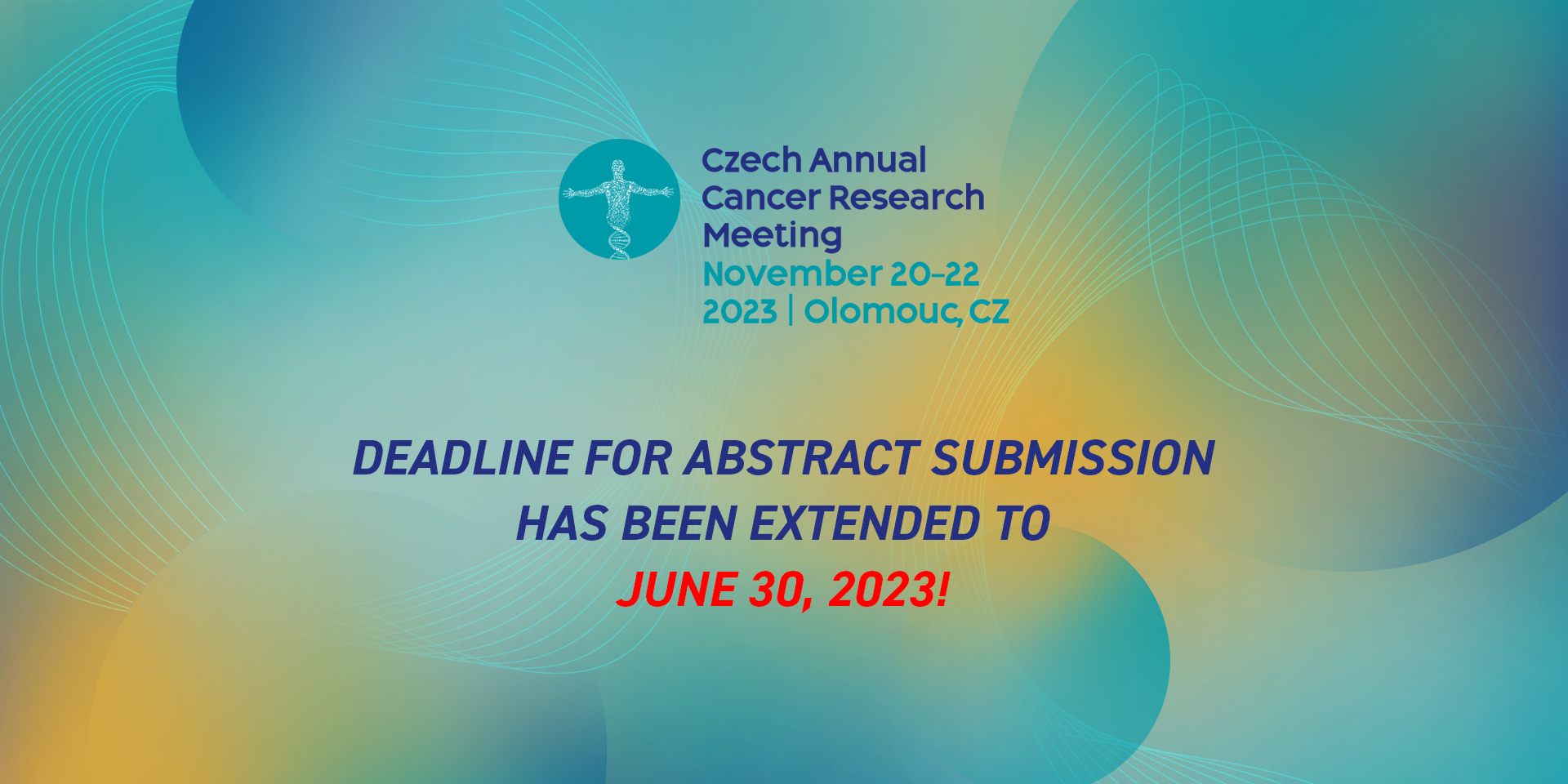 Czech Annual Cancer Research Meeting
November 20–22 2023 | Olomouc, CZ

DEADLINE FOR ABSTRACT SUBMISSION HAS BEEN EXTENDED TO
JUNE 30, 2023!